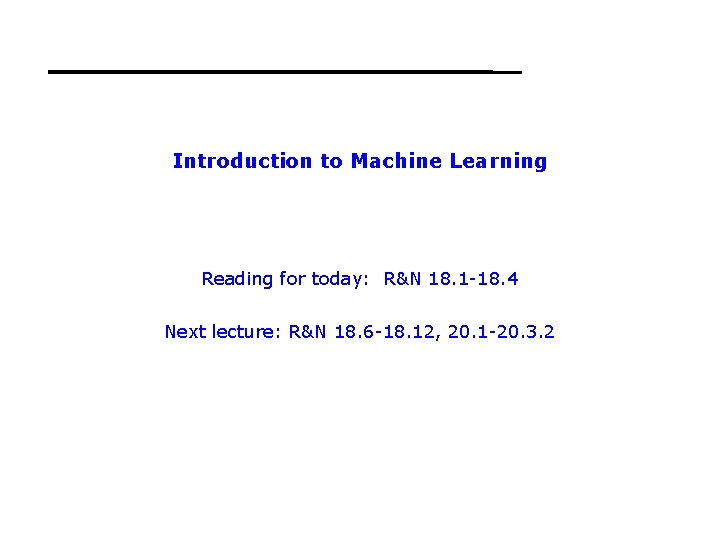 Introduction to Machine Learning

Reading for today: R&N 18.1-18.4

Next lecture: R&N 18.6-18.12, 20.1-20.3.2